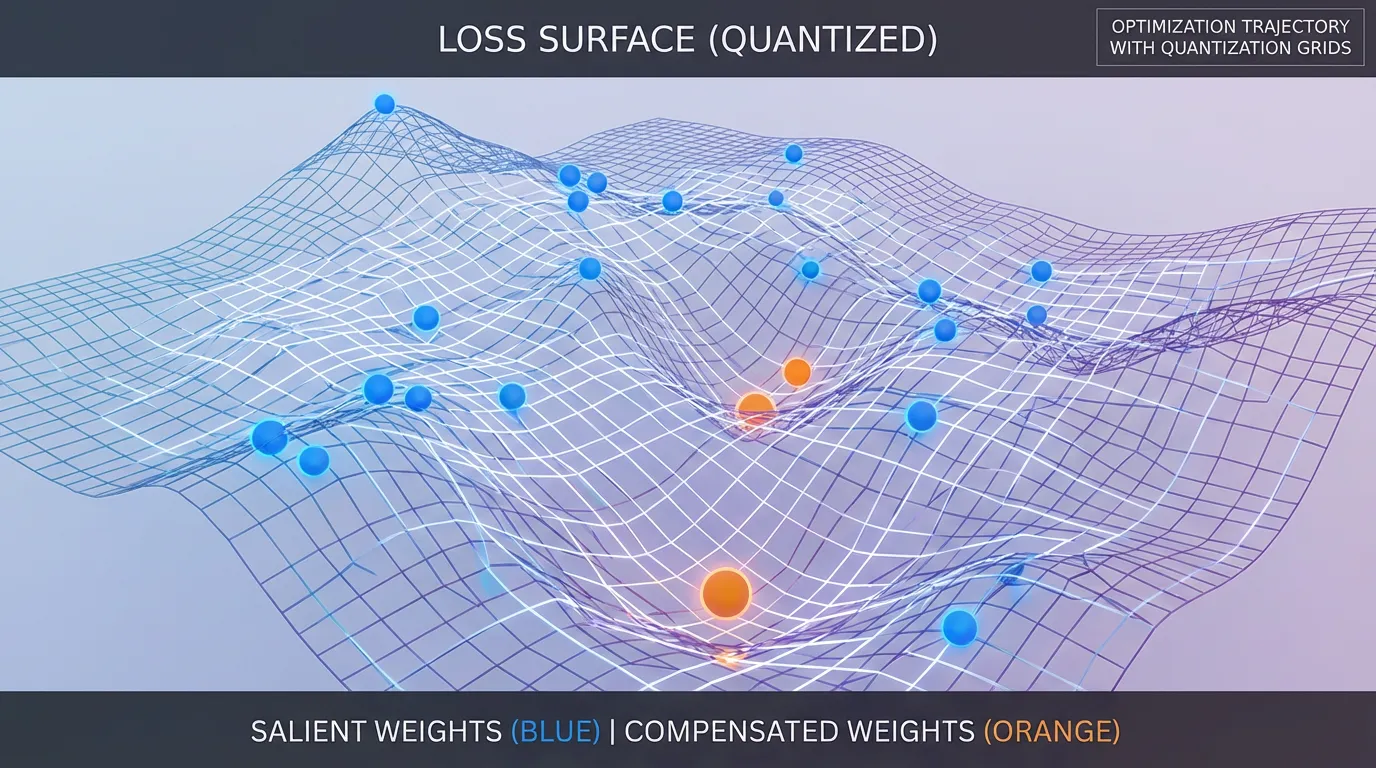 LOSS SURFACE (QUANTIZED)

OPTIMIZATION TRAJECTORY WITH QUANTIZATION GRIDS

SALIENT WEIGHTS (BLUE) | COMPENSATED WEIGHTS (ORANGE)